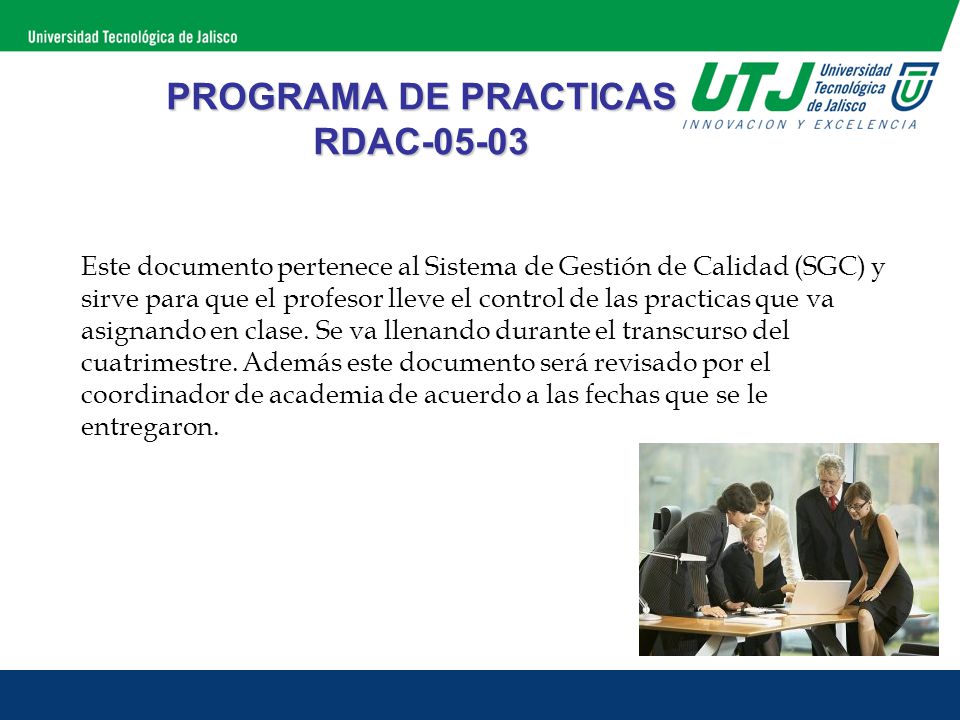 Universidad Tecnológica de Jalisco

PROGRAMA DE PRACTICAS
RDAC-05-03

UTJ Universidad Tecnológica de Jalisco
INNOVACION Y EXCELENCIA

Este documento pertenece al Sistema de Gestión de Calidad (SGC) y sirve para que el profesor lleve el control de las practicas que va asignando en clase. Se va llenando durante el transcurso del cuatrimestre. Además este documento será revisado por el coordinador de academia de acuerdo a las fechas que se le entregaron.